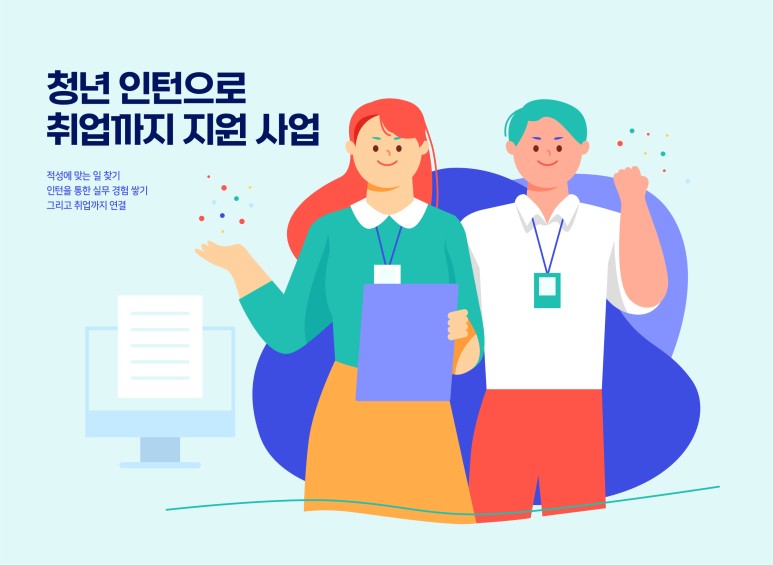 청년 인턴으로
취업까지 지원 사업

적성에 맞는 일 찾기
인턴을 통한 실무 경험 쌓기
그리고 취업까지 연결